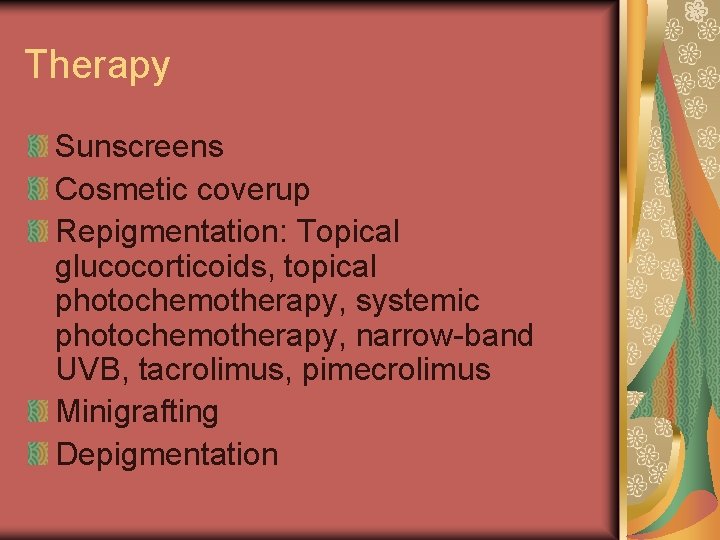 Therapy

Sunscreens
Cosmetic coverup
Repigmentation: Topical glucocorticoids, topical photochemotherapy, systemic photochemotherapy, narrow-band UVB, tacrolimus, pimecrolimus
Minigrafting
Depigmentation